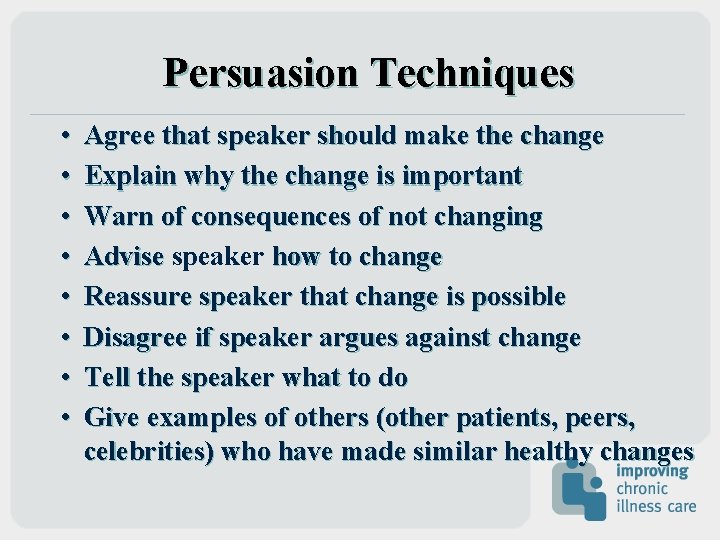 Persuasion Techniques

• Agree that speaker should make the change
• Explain why the change is important
• Warn of consequences of not changing
• Advise speaker how to change
• Reassure speaker that change is possible
• Disagree if speaker argues against change
• Tell the speaker what to do
• Give examples of others (other patients, peers, celebrities) who have made similar healthy changes

improving
chronic
illness care